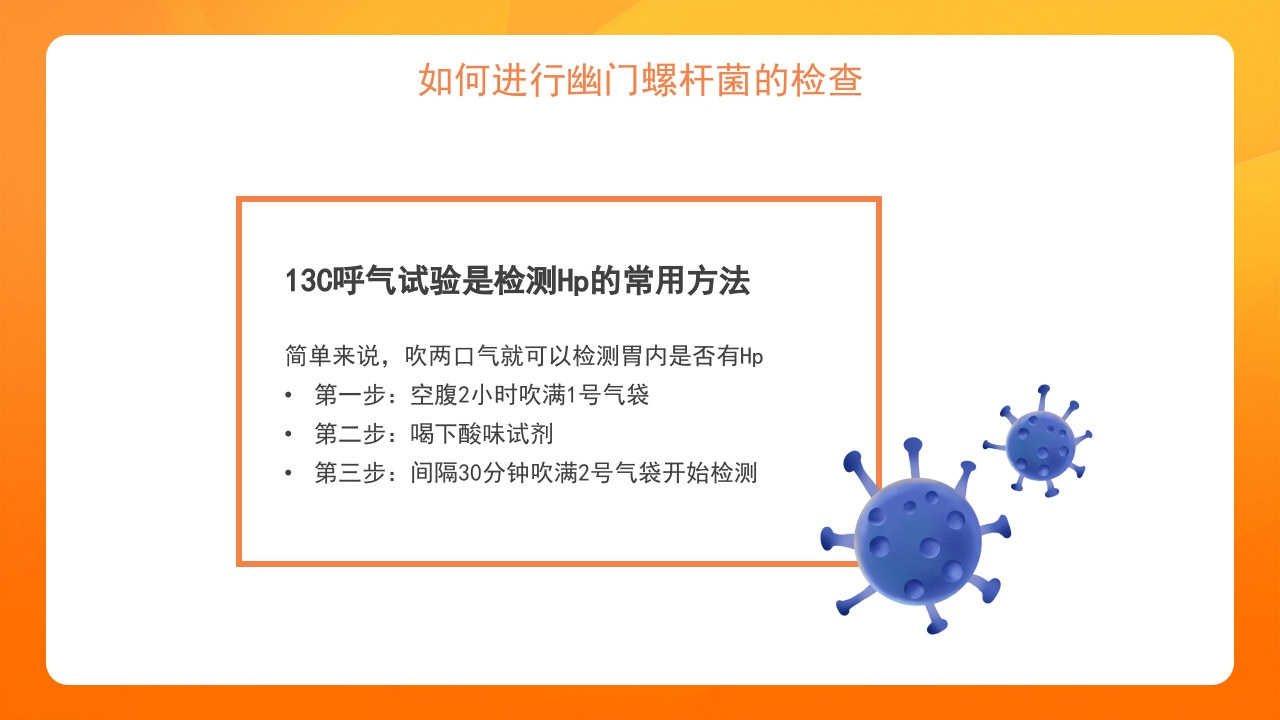 如何进行幽门螺杆菌的检查

13C呼气试验是检测Hp的常用方法

简单来说，吹两口气就可以检测胃内是否有Hp
• 第一步：空腹2小时吹满1号气袋
• 第二步：喝下酸味试剂
• 第三步：间隔30分钟吹满2号气袋开始检测